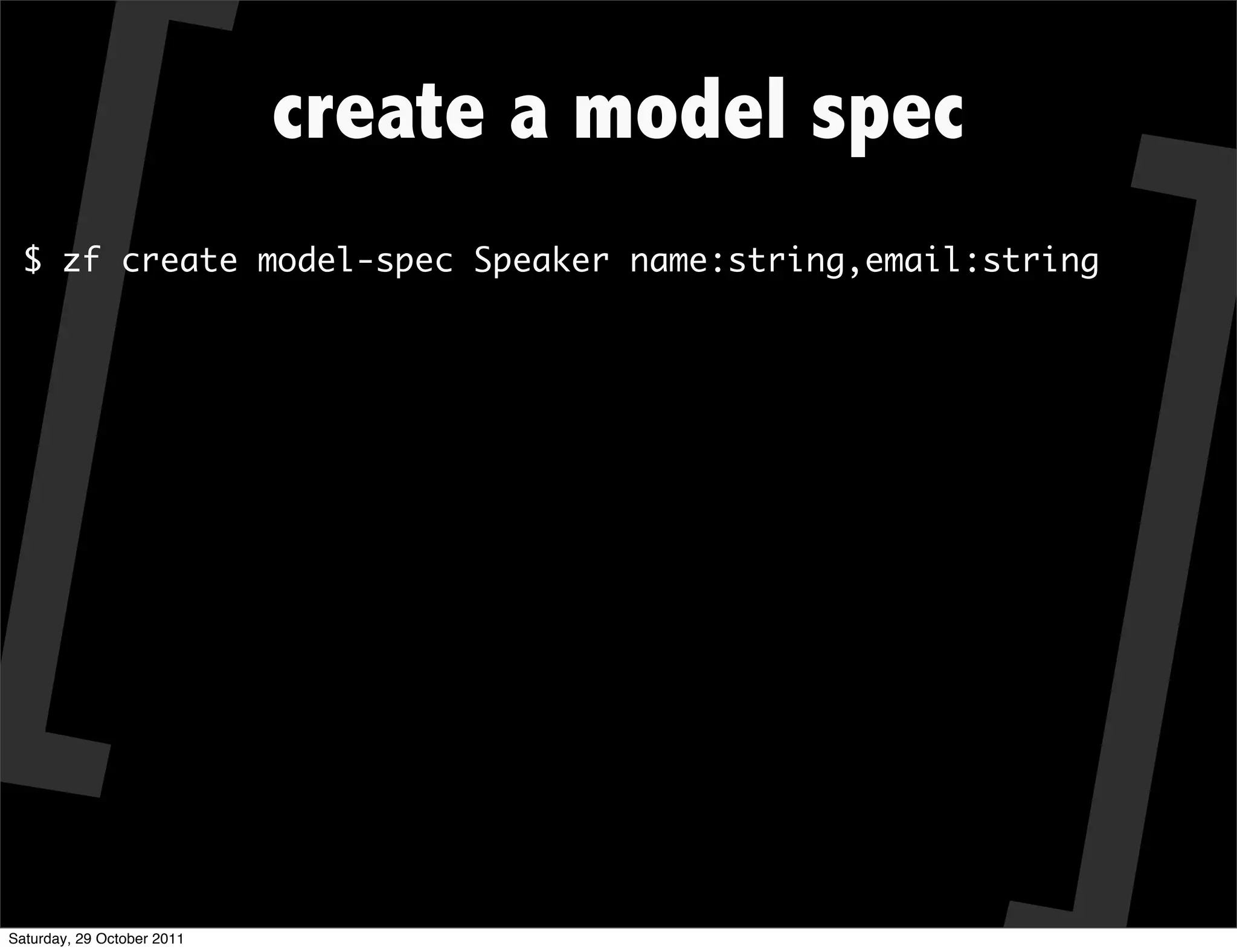 create a model spec

$ zf create model-spec Speaker name:string,email:string

Saturday, 29 October 2011